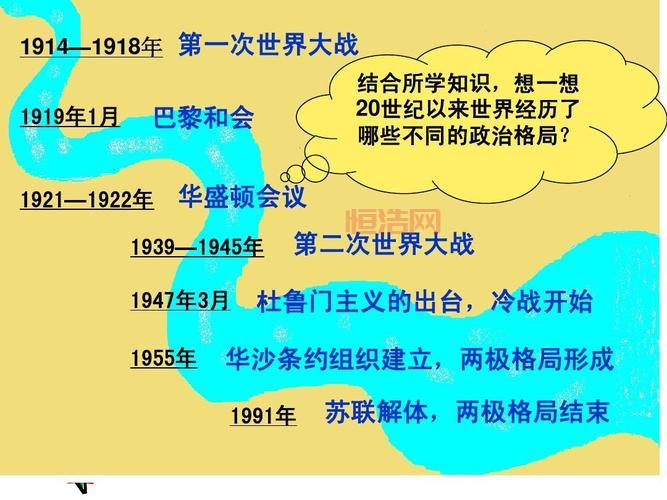 1914—1918年 第一次世界大战

结合所学知识，想一想20世纪以来世界经历了哪些不同的政治格局？

1919年1月 巴黎和会

1921—1922年 华盛顿会议

恒浩网

1939—1945年 第二次世界大战

1947年3月 杜鲁门主义的出台，冷战开始

1955年 华沙条约组织建立，两极格局形成

1991年 苏联解体，两极格局结束